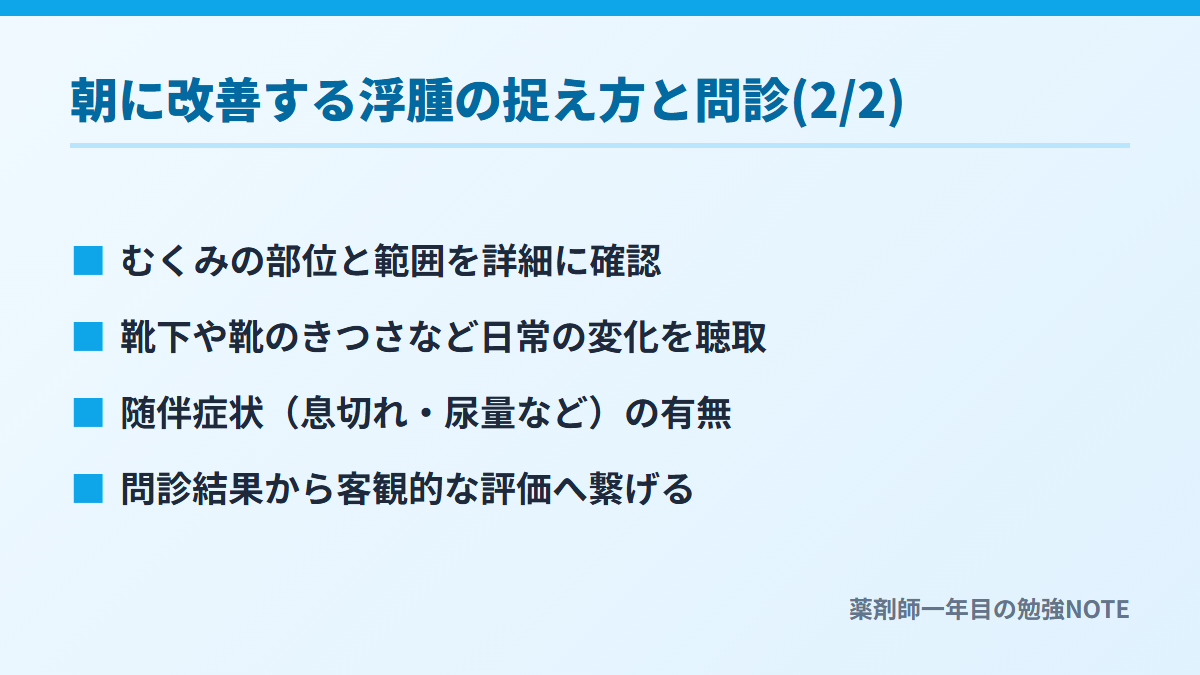 朝に改善する浮腫の捉え方と問診(2/2)

■ むくみの部位と範囲を詳細に確認

■ 靴下や靴のきつさなど日常の変化を聴取

■ 随伴症状（息切れ・尿量など）の有無

■ 問診結果から客観的な評価へ繋げる

薬剤師一年目の勉強NOTE